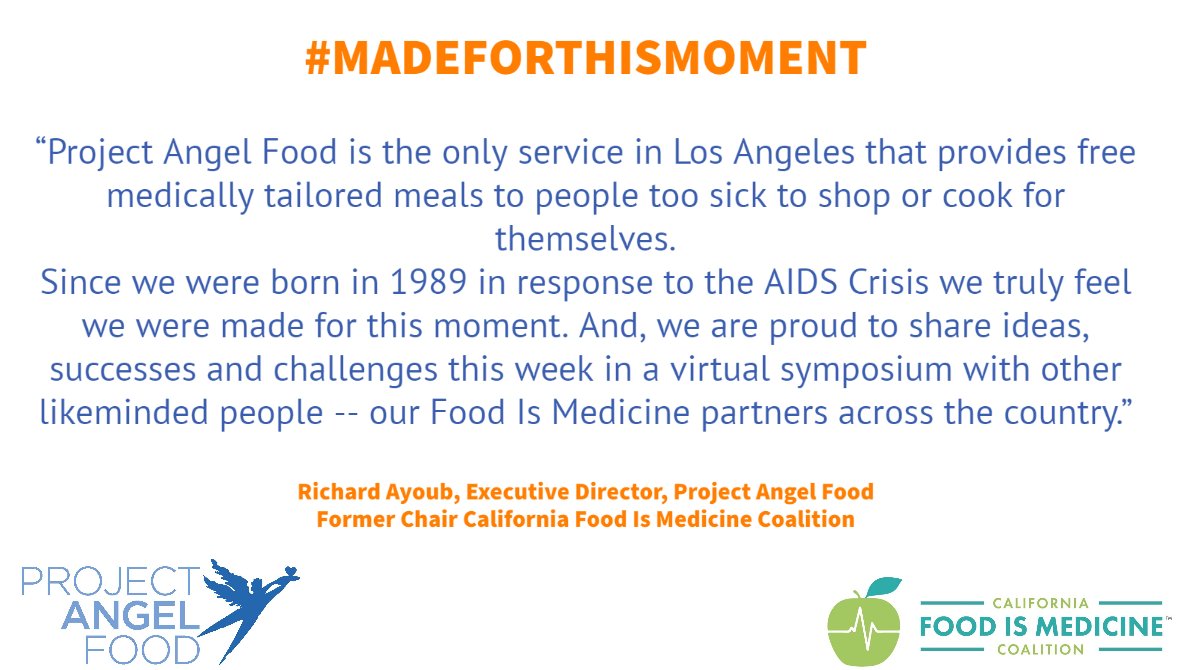 #MADEFORTHISMOMENT

“Project Angel Food is the only service in Los Angeles that provides free medically tailored meals to people too sick to shop or cook for themselves.
Since we were born in 1989 in response to the AIDS Crisis we truly feel we were made for this moment. And, we are proud to share ideas, successes and challenges this week in a virtual symposium with other likeminded people -- our Food Is Medicine partners across the country.”

Richard Ayoub, Executive Director, Project Angel Food
Former Chair California Food Is Medicine Coalition

PROJECT ANGEL FOOD

CALIFORNIA FOOD IS MEDICINE COALITION